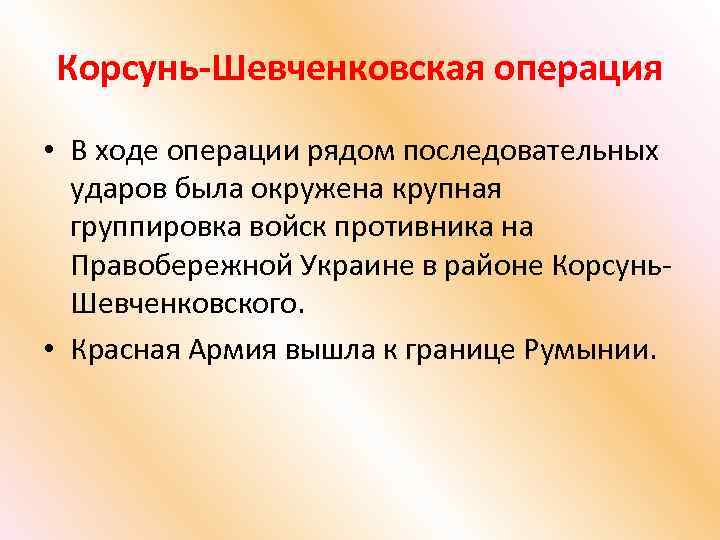 Корсунь-Шевченковская операция

• В ходе операции рядом последовательных ударов была окружена крупная группировка войск противника на Правобережной Украине в районе Корсунь-Шевченковского.

• Красная Армия вышла к границе Румынии.